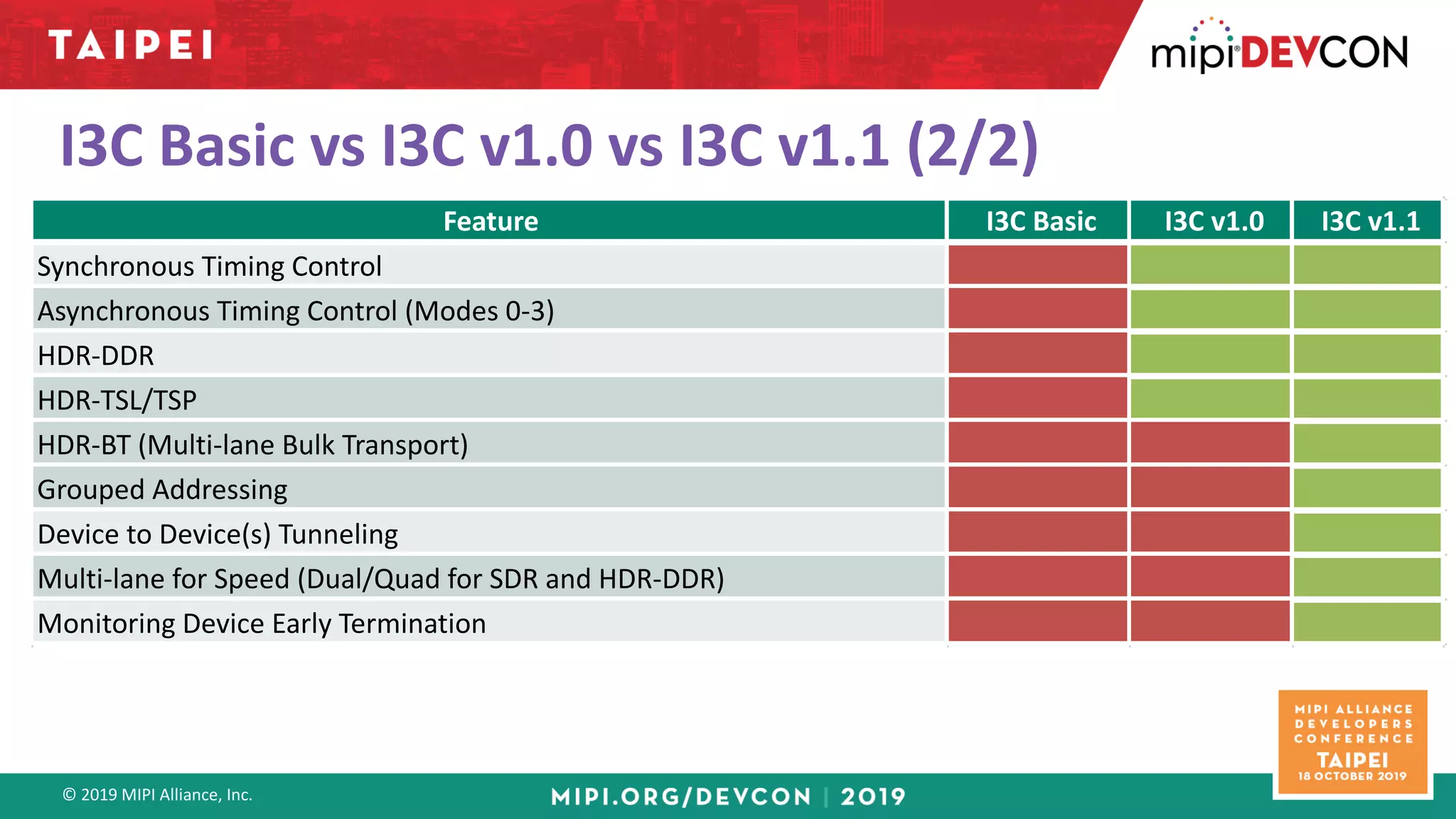 TAIPEI

mipi DEVCON

I3C Basic vs I3C v1.0 vs I3C v1.1 (2/2)

| Feature | I3C Basic | I3C v1.0 | I3C v1.1 |
|---|---|---|---|
| Synchronous Timing Control | | | |
| Asynchronous Timing Control (Modes 0-3) | | | |
| HDR-DDR | | | |
| HDR-TSL/TSP | | | |
| HDR-BT (Multi-lane Bulk Transport) | | | |
| Grouped Addressing | | | |
| Device to Device(s) Tunneling | | | |
| Multi-lane for Speed (Dual/Quad for SDR and HDR-DDR) | | | |
| Monitoring Device Early Termination | | | |

MIPI ALLIANCE DEVELOPERS CONFERENCE TAIPEI 18 OCTOBER 2019

© 2019 MIPI Alliance, Inc.

MIPI.ORG/DEVCON | 2019